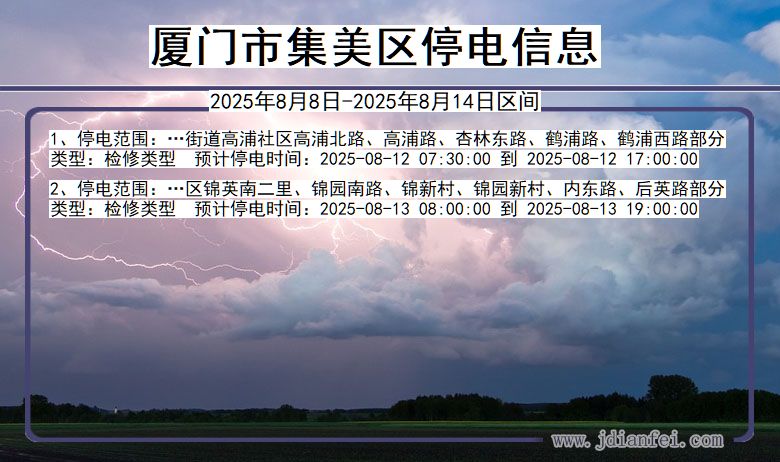 厦门市集美区停电信息

2025年8月8日-2025年8月14日区间

1、停电范围：…街道高浦社区高浦北路、高浦路、杏林东路、鹤浦路、鹤浦西路部分
类型：检修类型　预计停电时间：2025-08-12 07:30:00 到 2025-08-12 17:00:00

2、停电范围：…区锦英南二里、锦园南路、锦新村、锦园新村、内东路、后英路部分
类型：检修类型　预计停电时间：2025-08-13 08:00:00 到 2025-08-13 19:00:00

www.jdianfei.com